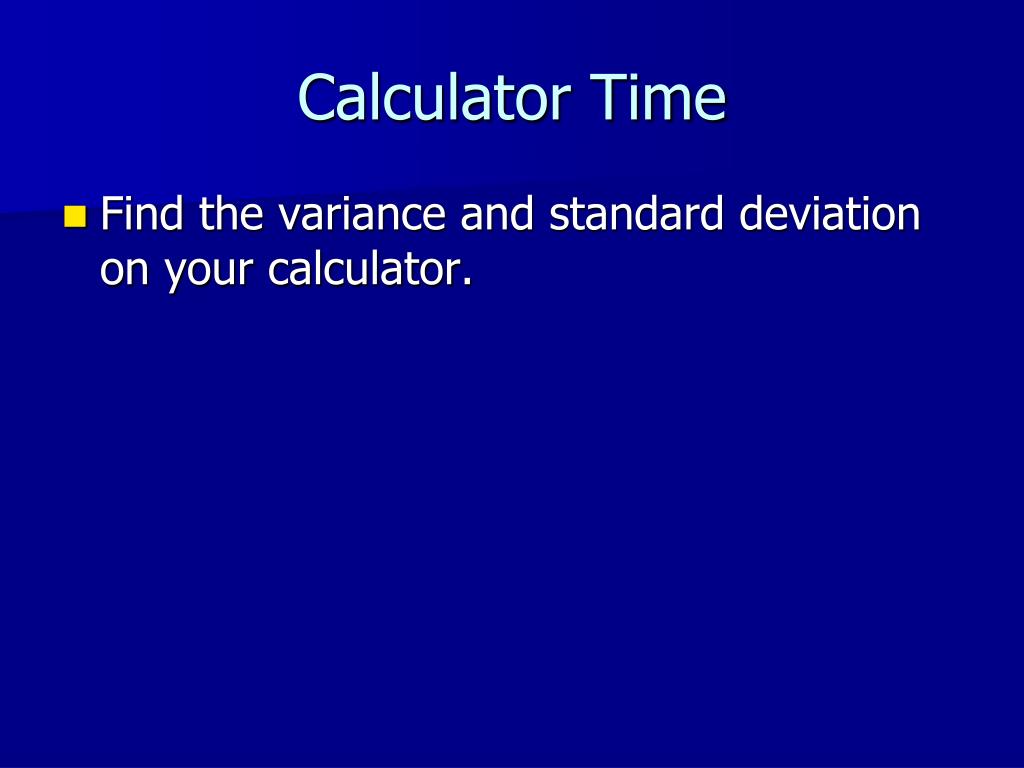 Calculator Time

Find the variance and standard deviation on your calculator.